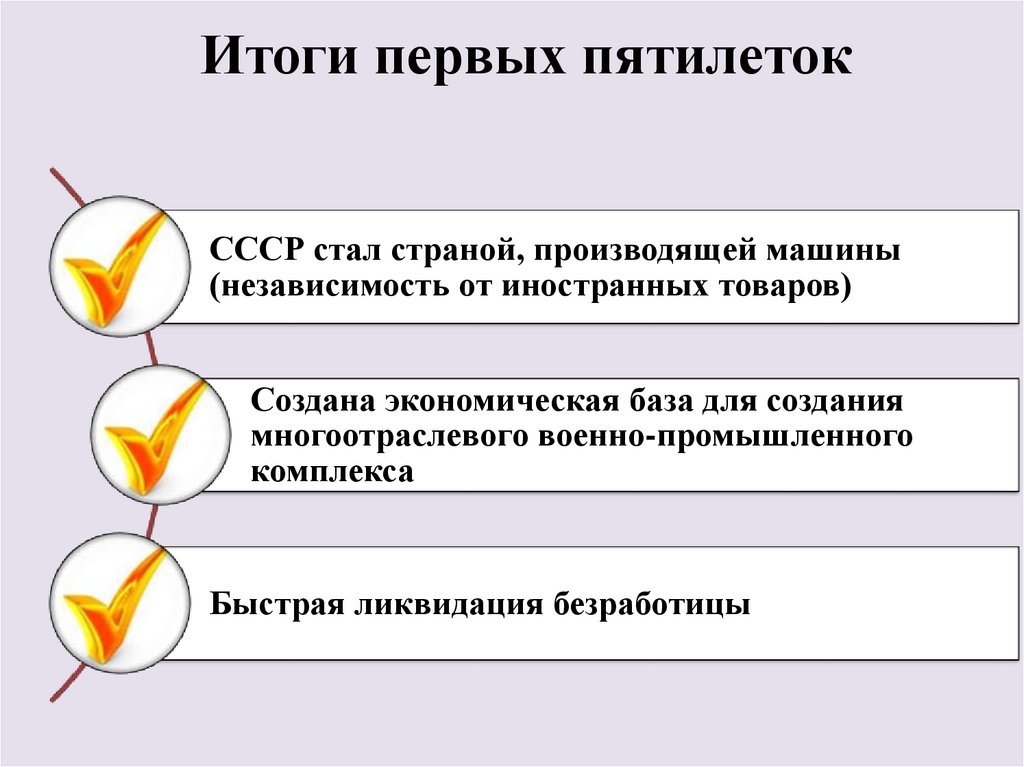 Итоги первых пятилеток

СССР стал страной, производящей машины (независимость от иностранных товаров)

Создана экономическая база для создания многоотраслевого военно-промышленного комплекса

Быстрая ликвидация безработицы